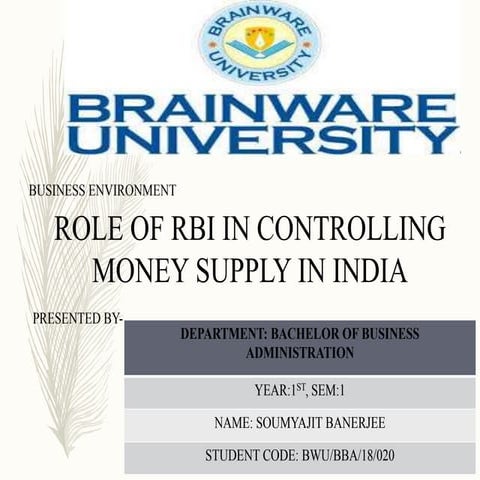 BRAINWARE UNIVERSITY

BRAINWARE UNIVERSITY

BUSINESS ENVIRONMENT

ROLE OF RBI IN CONTROLLING MONEY SUPPLY IN INDIA

PRESENTED BY-

| DEPARTMENT: BACHELOR OF BUSINESS ADMINISTRATION |
|---|
| YEAR:1$^{ST}$, SEM:1 |
| NAME: SOUMYAJIT BANERJEE |
| STUDENT CODE: BWU/BBA/18/020 |